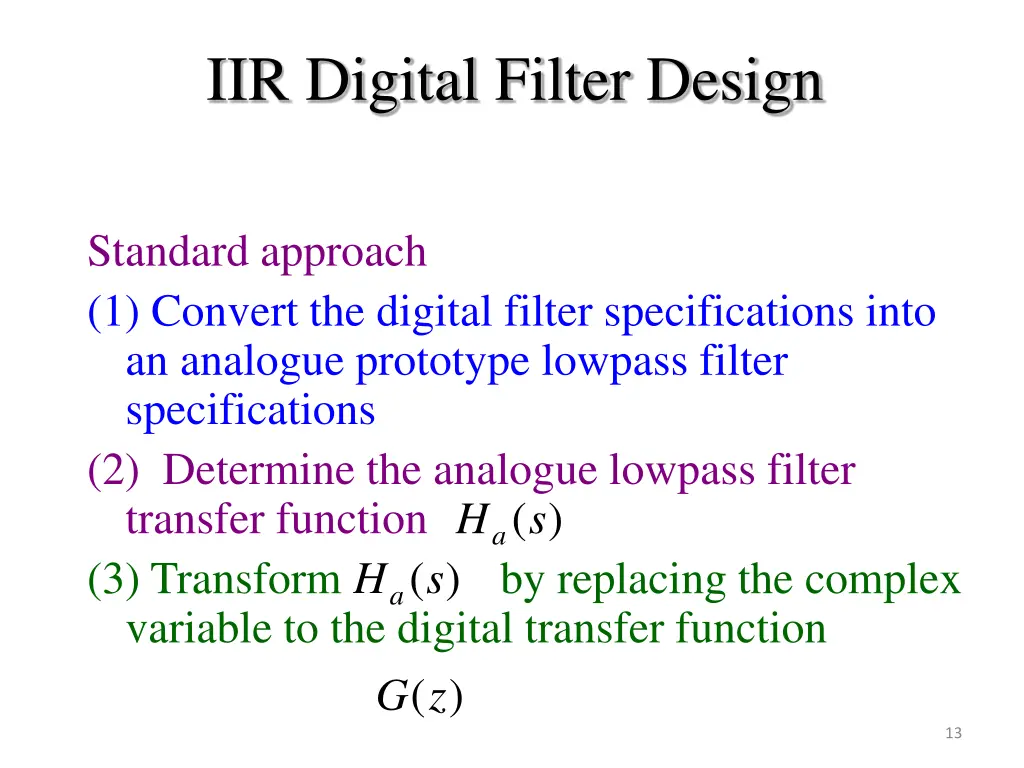 IIR Digital Filter Design

Standard approach

(1) Convert the digital filter specifications into an analogue prototype lowpass filter specifications

(2) Determine the analogue lowpass filter transfer function $H_a(s)$

(3) Transform $H_a(s)$ by replacing the complex variable to the digital transfer function

$G(z)$

13